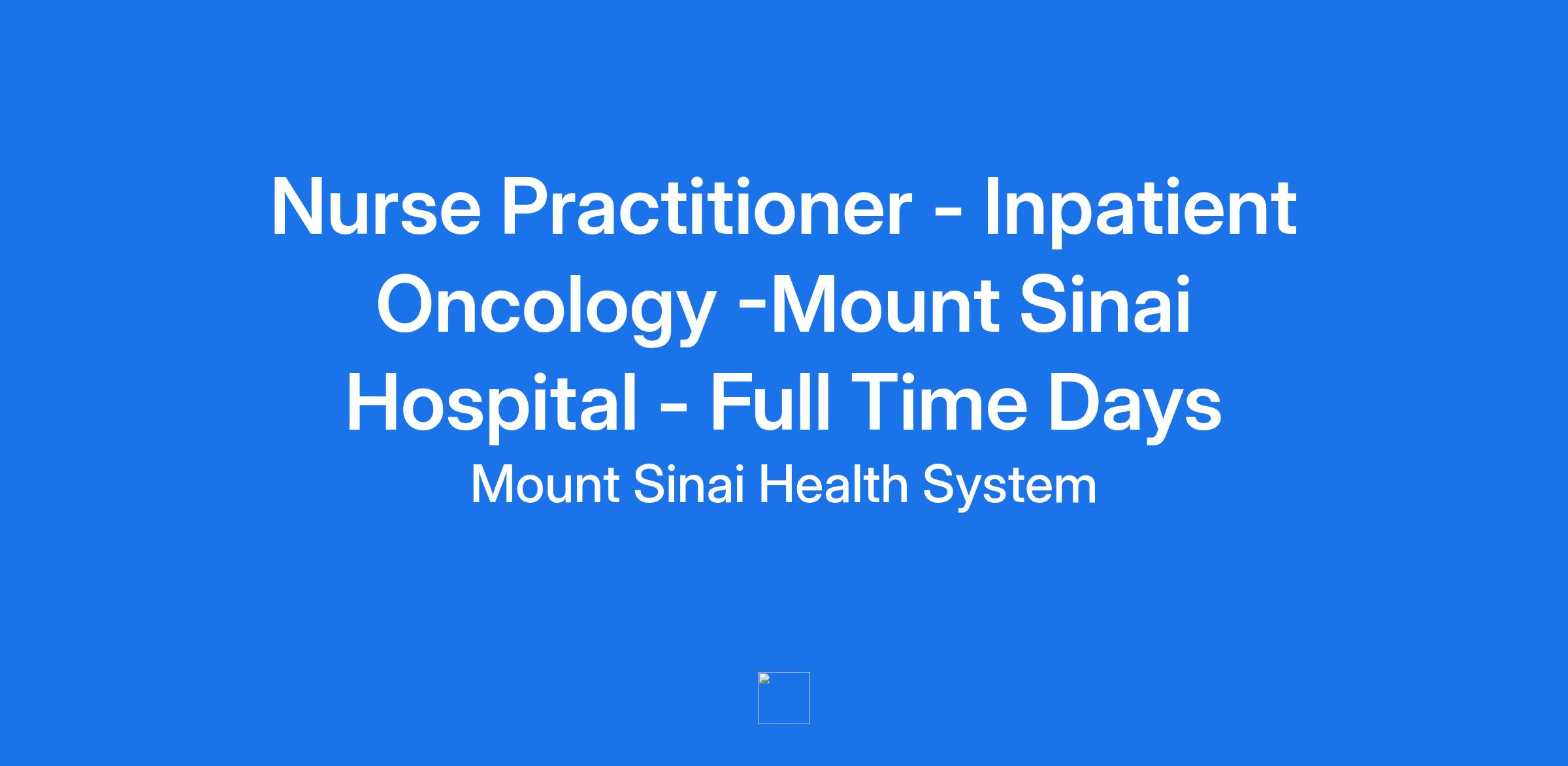 Nurse Practitioner - Inpatient Oncology -Mount Sinai Hospital - Full Time Days

Mount Sinai Health System